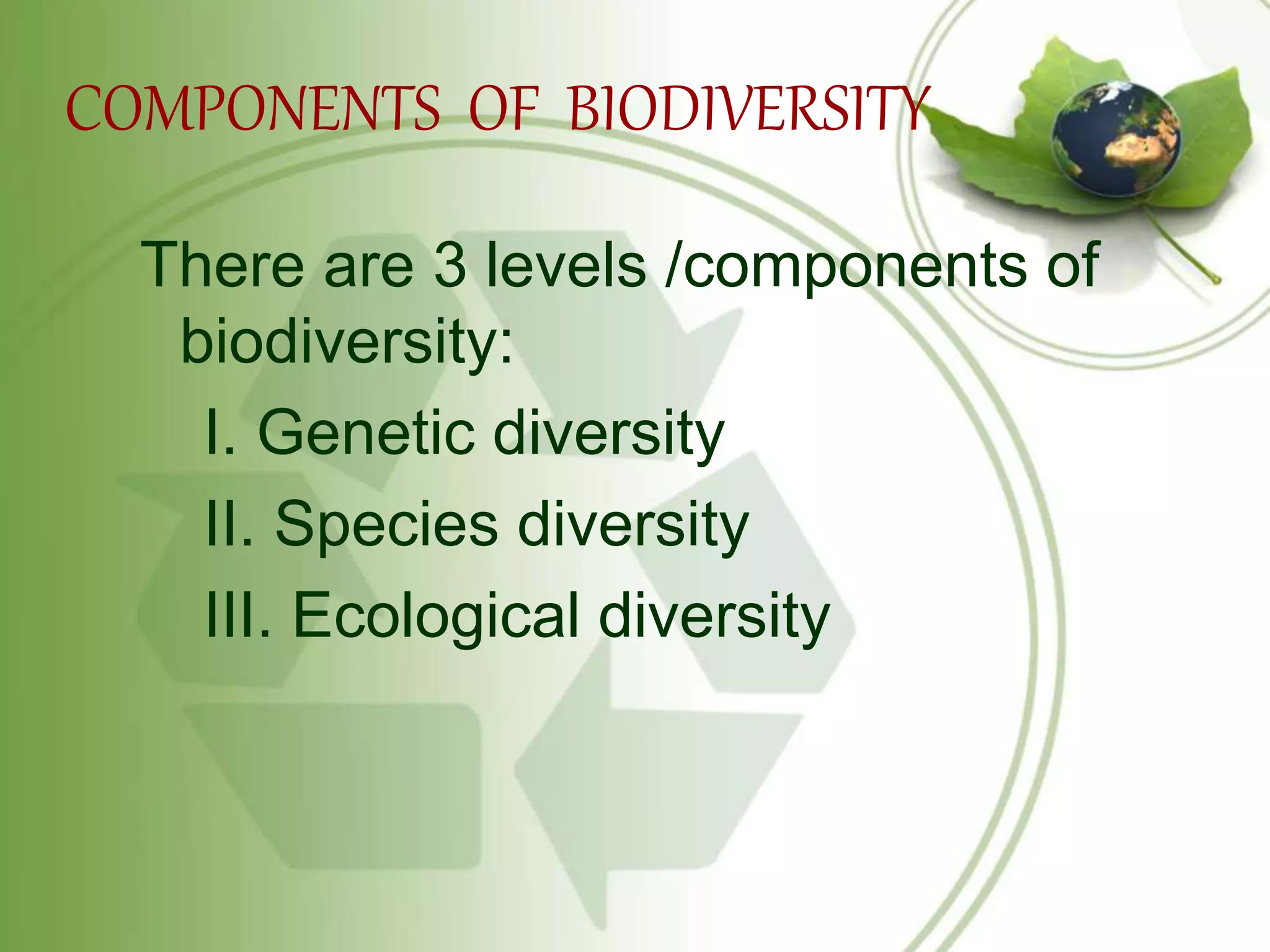 COMPONENTS OF BIODIVERSITY

There are 3 levels /components of biodiversity:

I. Genetic diversity

II. Species diversity

III. Ecological diversity